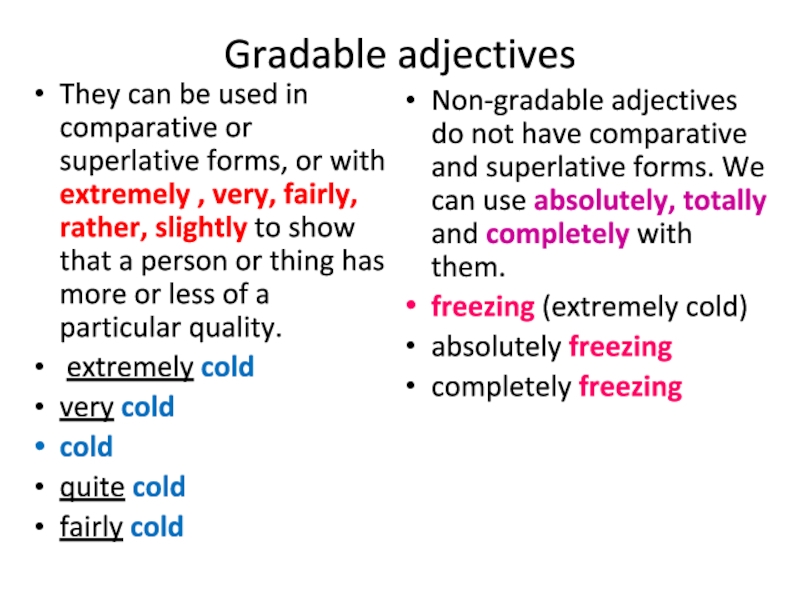 Gradable adjectives

• They can be used in comparative or superlative forms, or with extremely , very, fairly, rather, slightly to show that a person or thing has more or less of a particular quality.
• extremely cold
• very cold
• cold
• quite cold
• fairly cold

• Non-gradable adjectives do not have comparative and superlative forms. We can use absolutely, totally and completely with them.
• freezing (extremely cold)
• absolutely freezing
• completely freezing